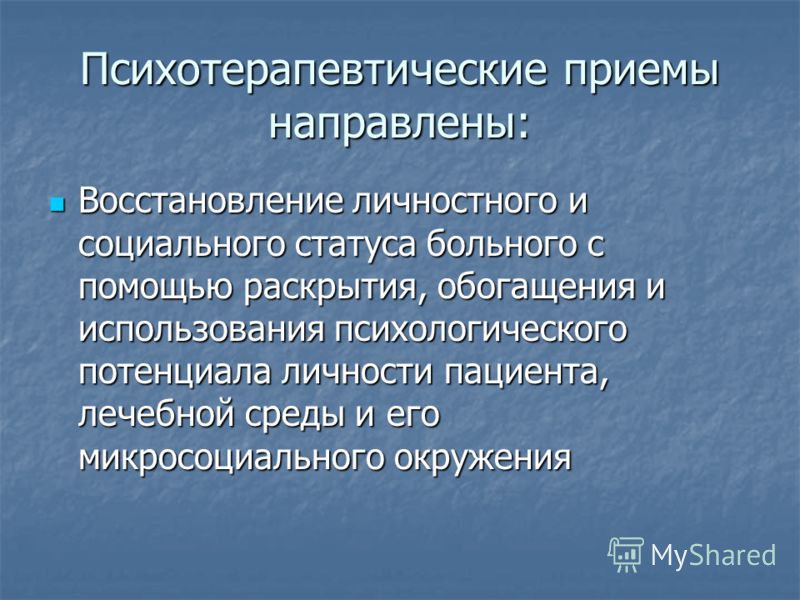 Психотерапевтические приемы направлены:

Восстановление личностного и социального статуса больного с помощью раскрытия, обогащения и использования психологического потенциала личности пациента, лечебной среды и его микросоциального окружения

MyShared